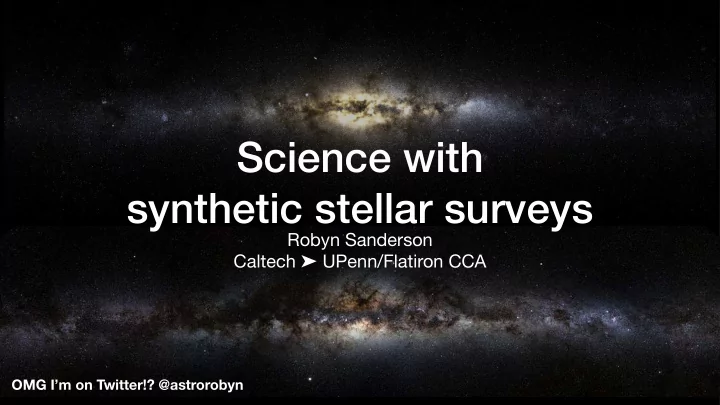 Science with synthetic stellar surveys

Robyn Sanderson
Caltech ➤ UPenn/Flatiron CCA

OMG I'm on Twitter!? @astrorobyn